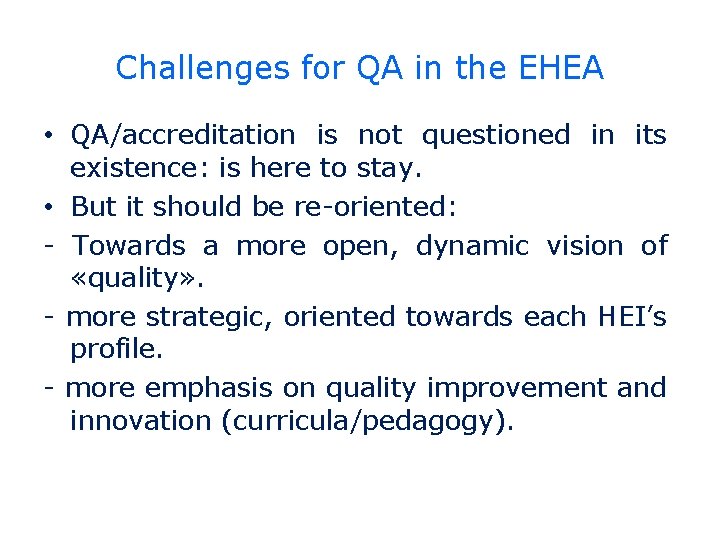 Challenges for QA in the EHEA

• QA/accreditation is not questioned in its existence: is here to stay.

• But it should be re-oriented:

- Towards a more open, dynamic vision of «quality».

- more strategic, oriented towards each HEI's profile.

- more emphasis on quality improvement and innovation (curricula/pedagogy).